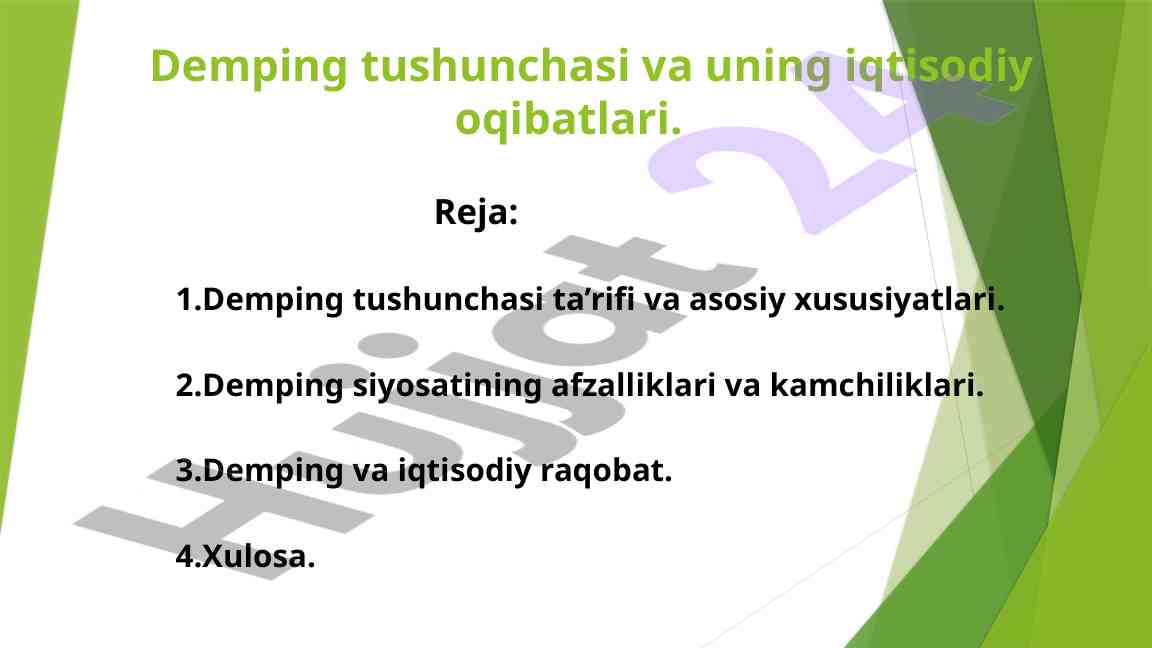 Demping tushunchasi va uning iqtisodiy oqibatlari.

Reja:

1.Demping tushunchasi ta’rifi va asosiy xususiyatlari.

2.Demping siyosatining afzalliklari va kamchiliklari.

3.Demping va iqtisodiy raqobat.

4.Xulosa.

Hujjat 24